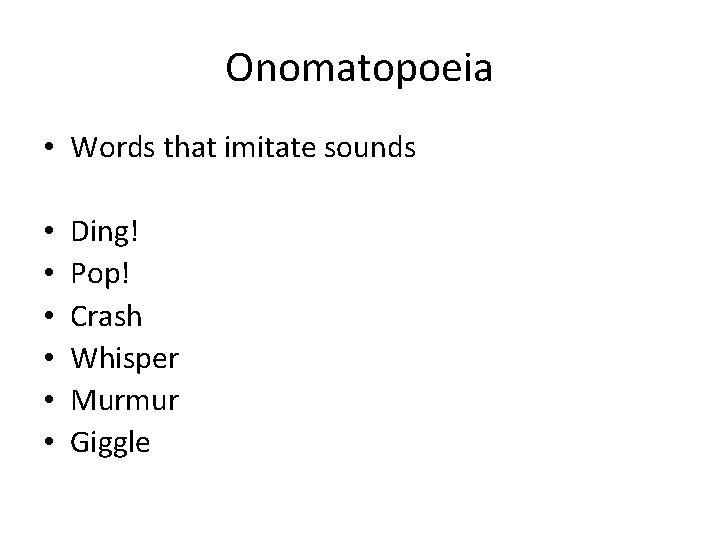 Onomatopoeia

• Words that imitate sounds

• Ding!
• Pop!
• Crash
• Whisper
• Murmur
• Giggle